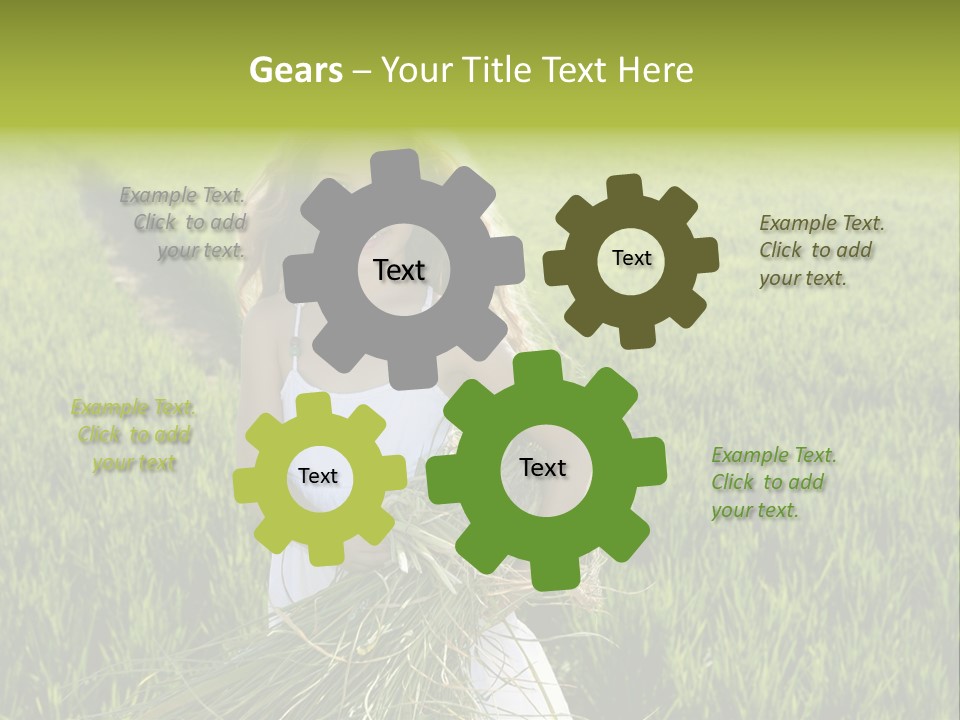 Gears – Your Title Text Here

Example Text. Click to add your text.

Text

Text

Example Text. Click to add your text.

Example Text. Click to add your text

Text

Text

Example Text. Click to add your text.